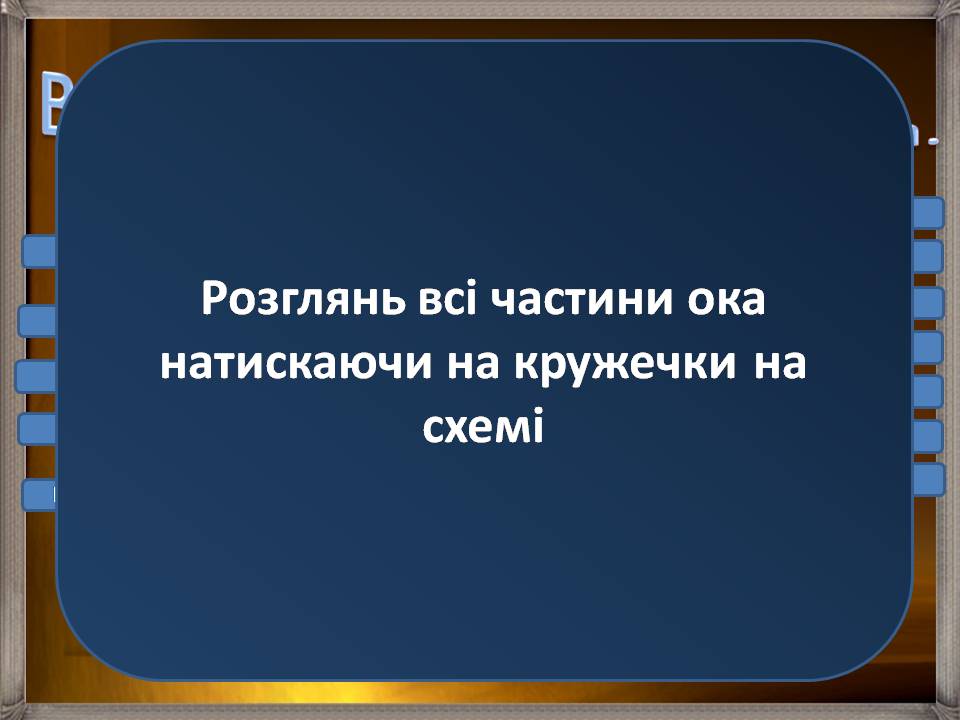 Розглянь всі частини ока натискаючи на кружечки на схемі